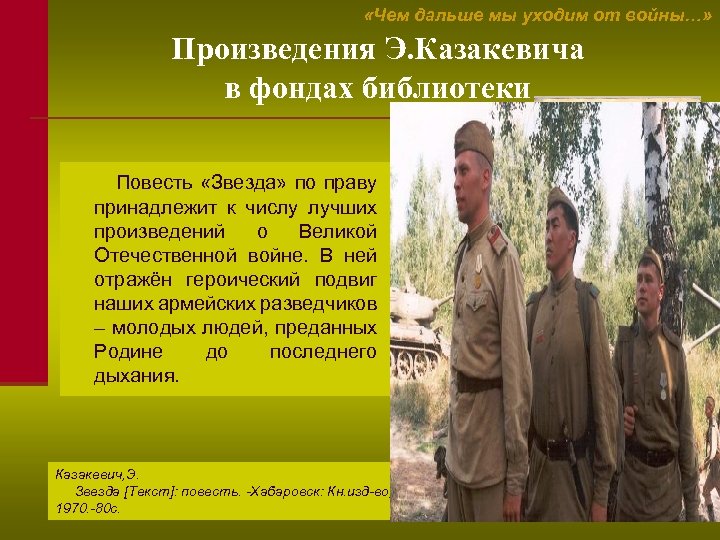 «Чем дальше мы уходим от войны...»

Произведения Э.Казакевича в фондах библиотеки

Повесть «Звезда» по праву принадлежит к числу лучших произведений о Великой Отечественной войне. В ней отражён героический подвиг наших армейских разведчиков – молодых людей, преданных Родине до последнего дыхания.

Казакевич,Э.
Звезда [Текст]: повесть. -Хабаровск: Кн.изд-во, 1970.-80с.